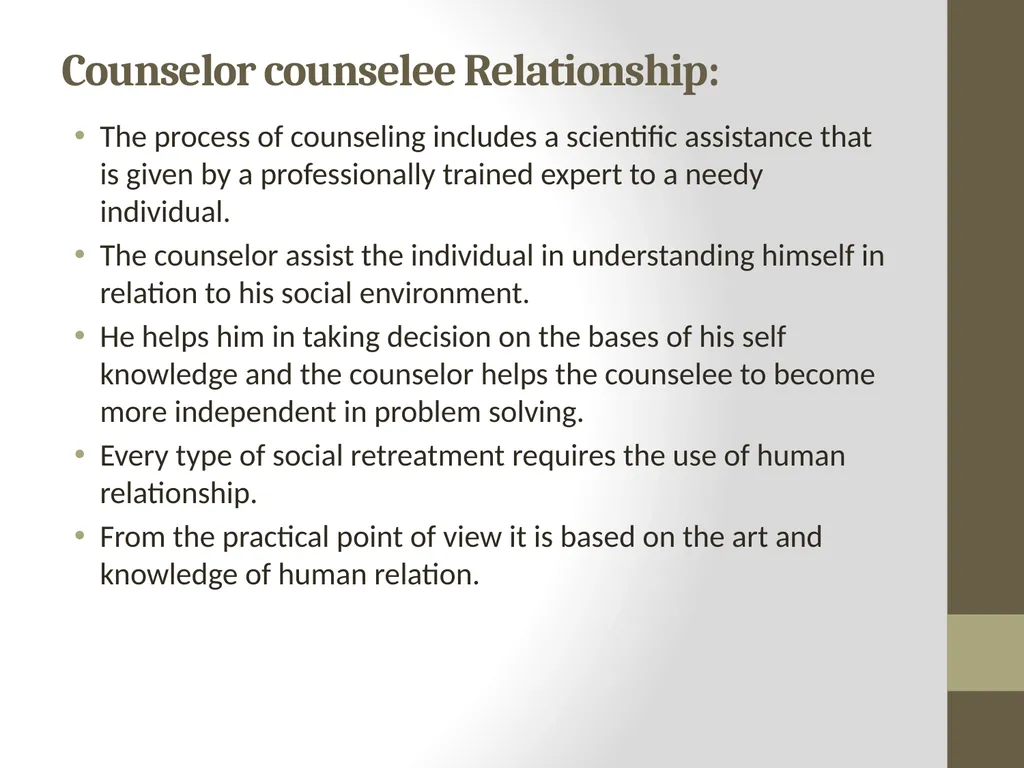 Counselor counselee Relationship:

• The process of counseling includes a scientific assistance that is given by a professionally trained expert to a needy individual.
• The counselor assist the individual in understanding himself in relation to his social environment.
• He helps him in taking decision on the bases of his self knowledge and the counselor helps the counselee to become more independent in problem solving.
• Every type of social retreatment requires the use of human relationship.
• From the practical point of view it is based on the art and knowledge of human relation.